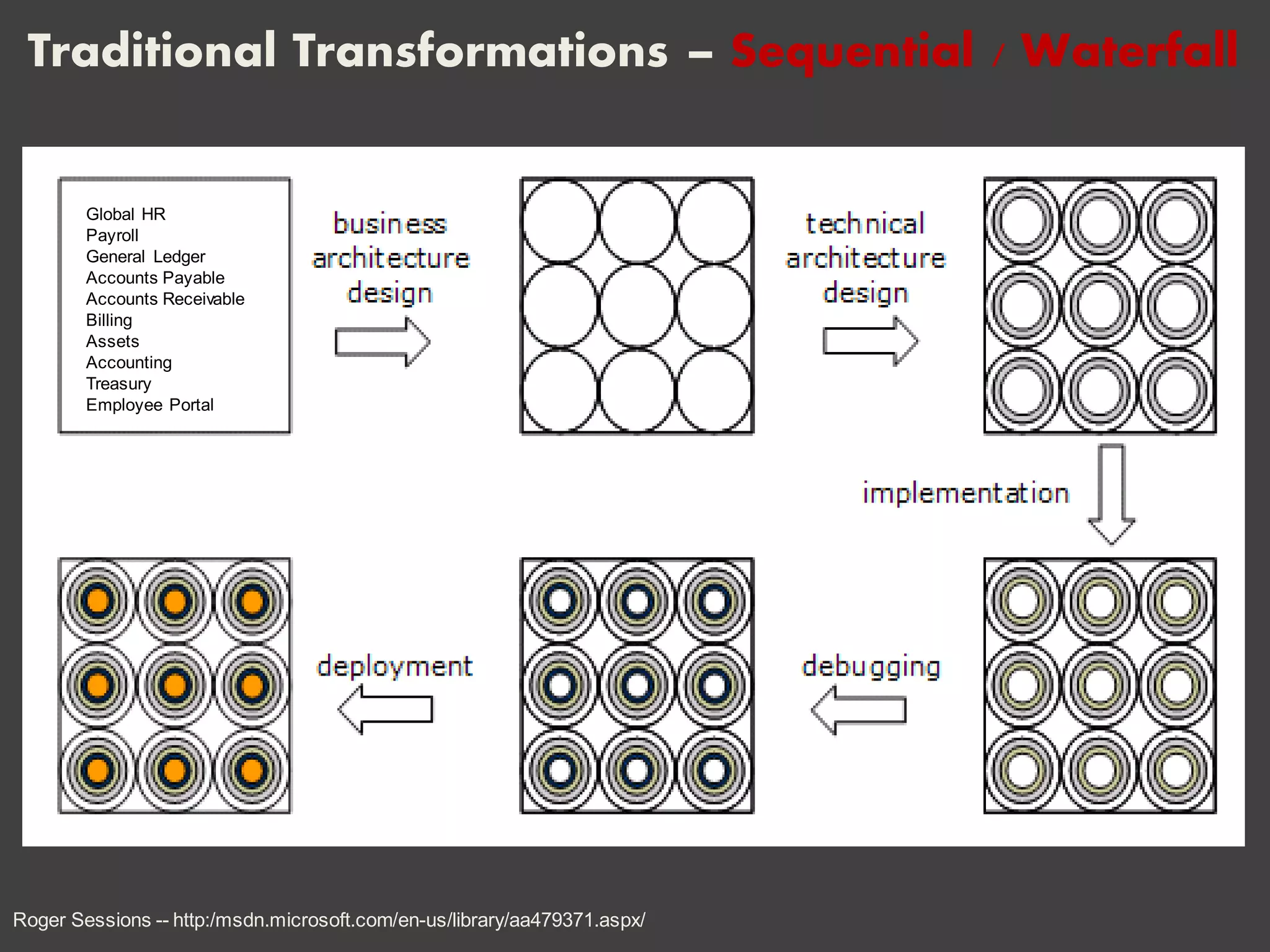 Traditional Transformations – Sequential / Waterfall

Global HR
Payroll
General Ledger
Accounts Payable
Accounts Receivable
Billing
Assets
Accounting
Treasury
Employee Portal

business architecture design

technical architecture design

implementation

debugging

deployment

Roger Sessions -- http:/msdn.microsoft.com/en-us/library/aa479371.aspx/